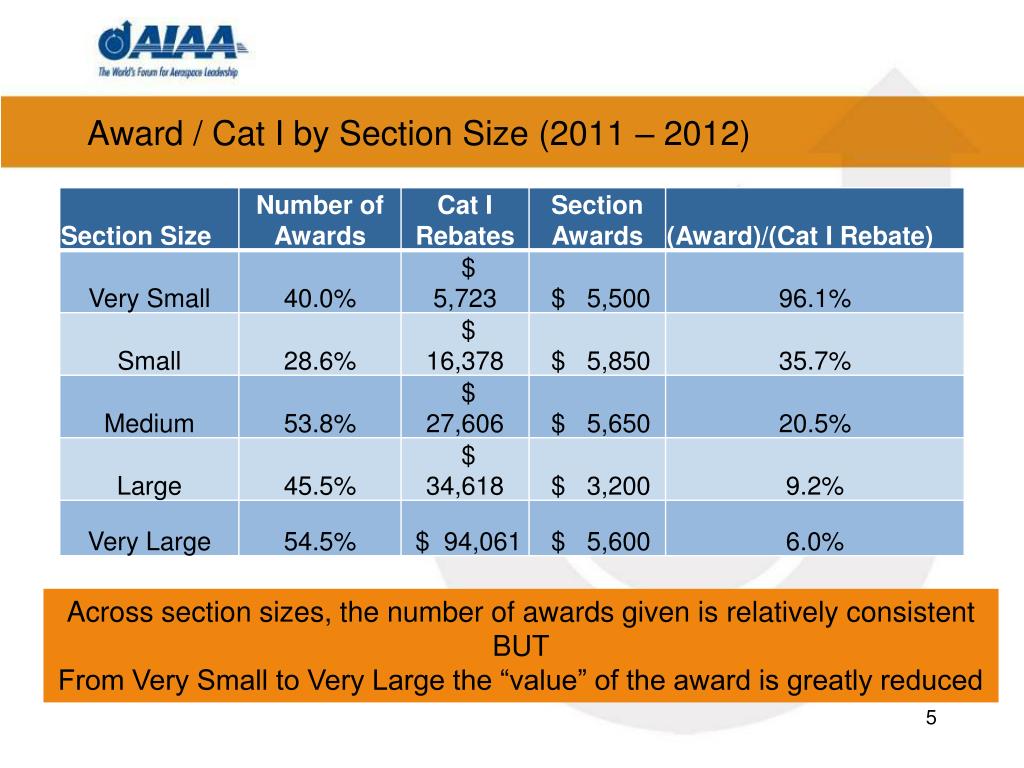 AIAA
The World's Forum for Aerospace Leadership

Award / Cat I by Section Size (2011 – 2012)

| Section Size | Number of Awards | Cat I Rebates | Section Awards | (Award)/(Cat I Rebate) |
|---|---|---|---|---|
| Very Small | 40.0% | $ 5,723 | $ 5,500 | 96.1% |
| Small | 28.6% | $ 16,378 | $ 5,850 | 35.7% |
| Medium | 53.8% | $ 27,606 | $ 5,650 | 20.5% |
| Large | 45.5% | $ 34,618 | $ 3,200 | 9.2% |
| Very Large | 54.5% | $ 94,061 | $ 5,600 | 6.0% |

Across section sizes, the number of awards given is relatively consistent
BUT
From Very Small to Very Large the “value” of the award is greatly reduced

5